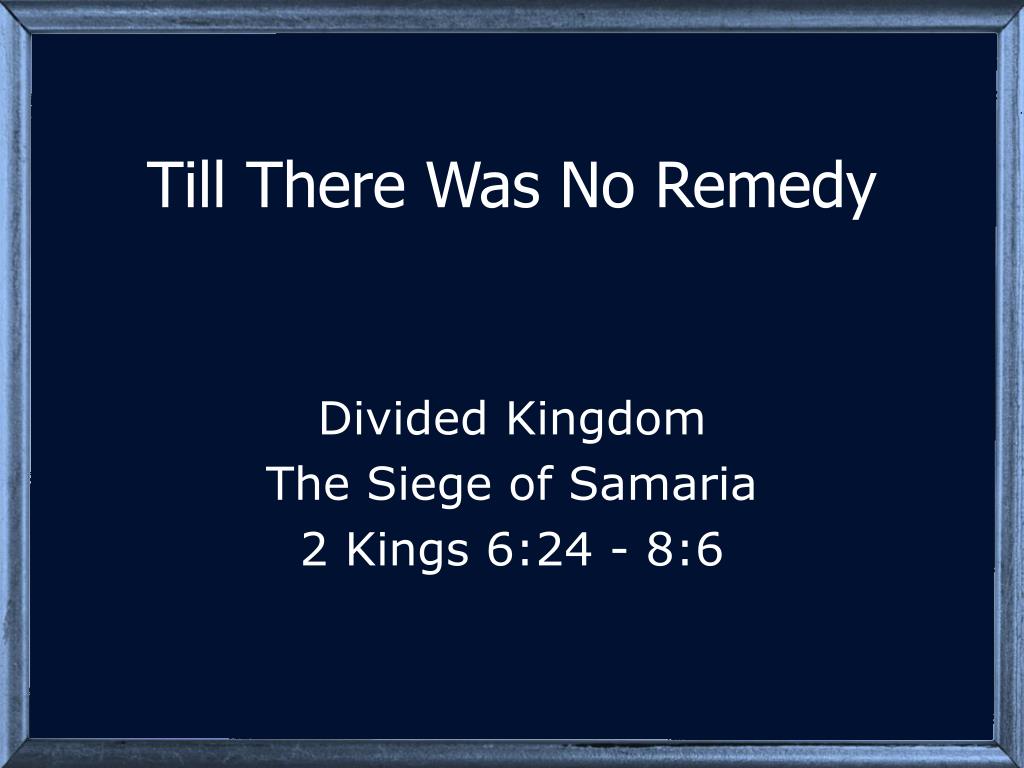 Till There Was No Remedy

Divided Kingdom
The Siege of Samaria
2 Kings 6:24 - 8:6